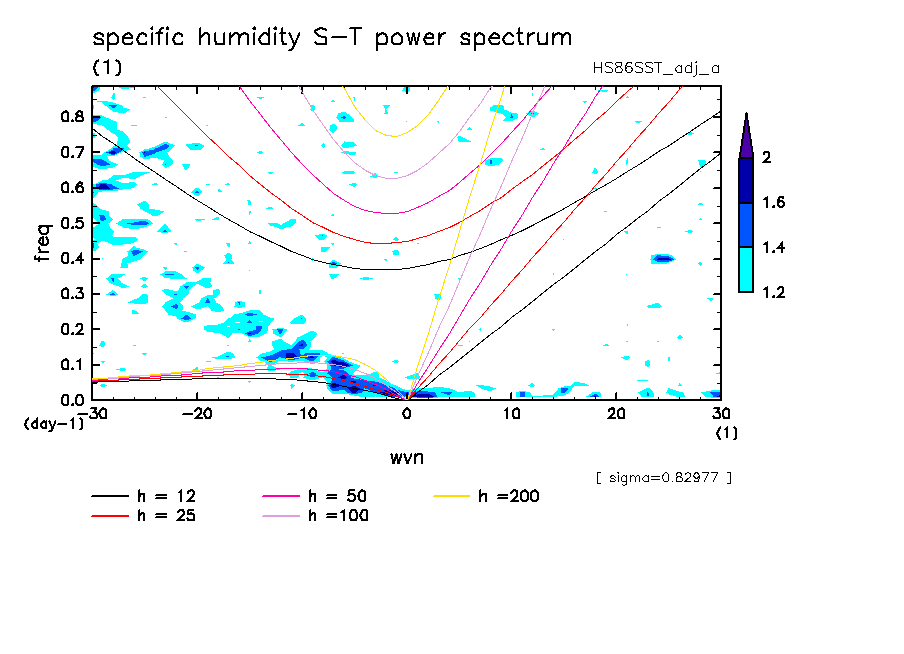 specific humidity S-T power spectrum

(1)

HS86SST_adj_a

freq

0.8
0.7
0.6
0.5
0.4
0.3
0.2
0.1
0.0

(day-1)

-30 -20 -10 0 10 20 30

(1)

wvn

2
1.6
1.4
1.2

[ sigma=0.82977 ]

h = 12
h = 25
h = 50
h =100
h =200